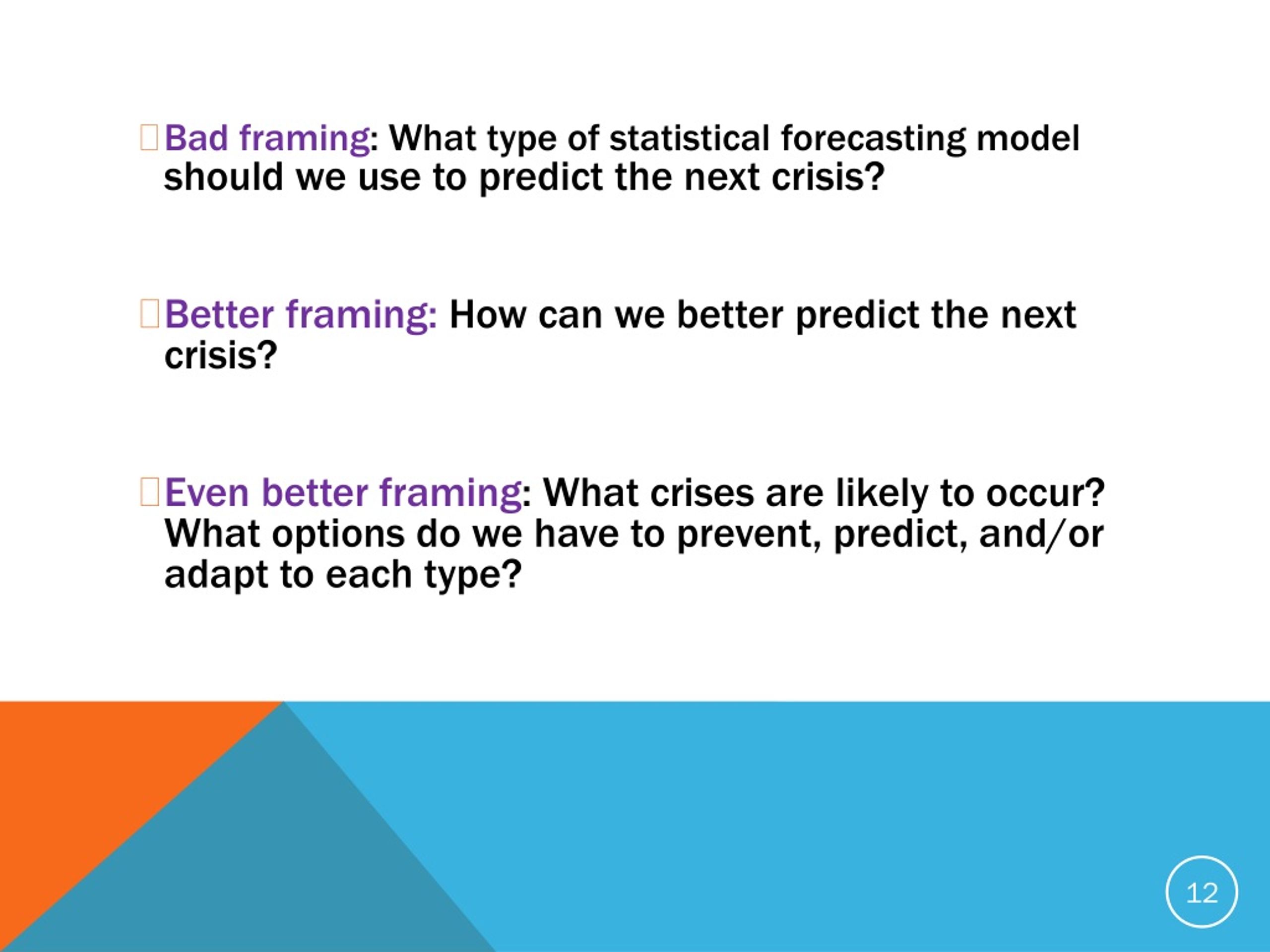 Bad framing: What type of statistical forecasting model should we use to predict the next crisis?

Better framing: How can we better predict the next crisis?

Even better framing: What crises are likely to occur? What options do we have to prevent, predict, and/or adapt to each type?

12